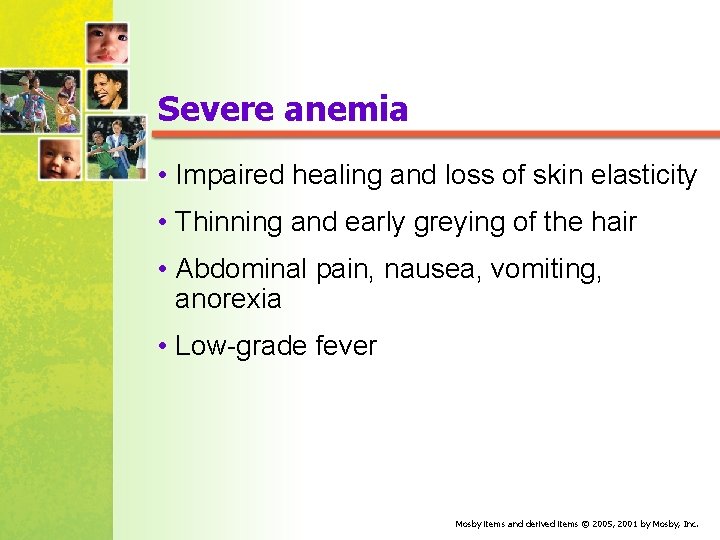 Severe anemia

• Impaired healing and loss of skin elasticity

• Thinning and early greying of the hair

• Abdominal pain, nausea, vomiting, anorexia

• Low-grade fever

Mosby items and derived items © 2005, 2001 by Mosby, Inc.